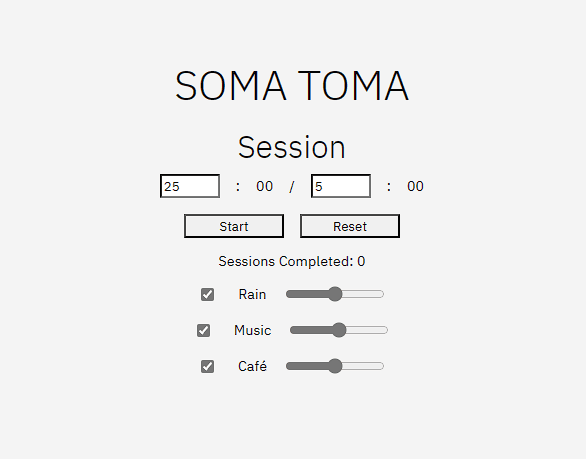 SOMA TOMA

Session

25 : 00 / 5 : 00

Start Reset

Sessions Completed: 0

Rain

Music

Café